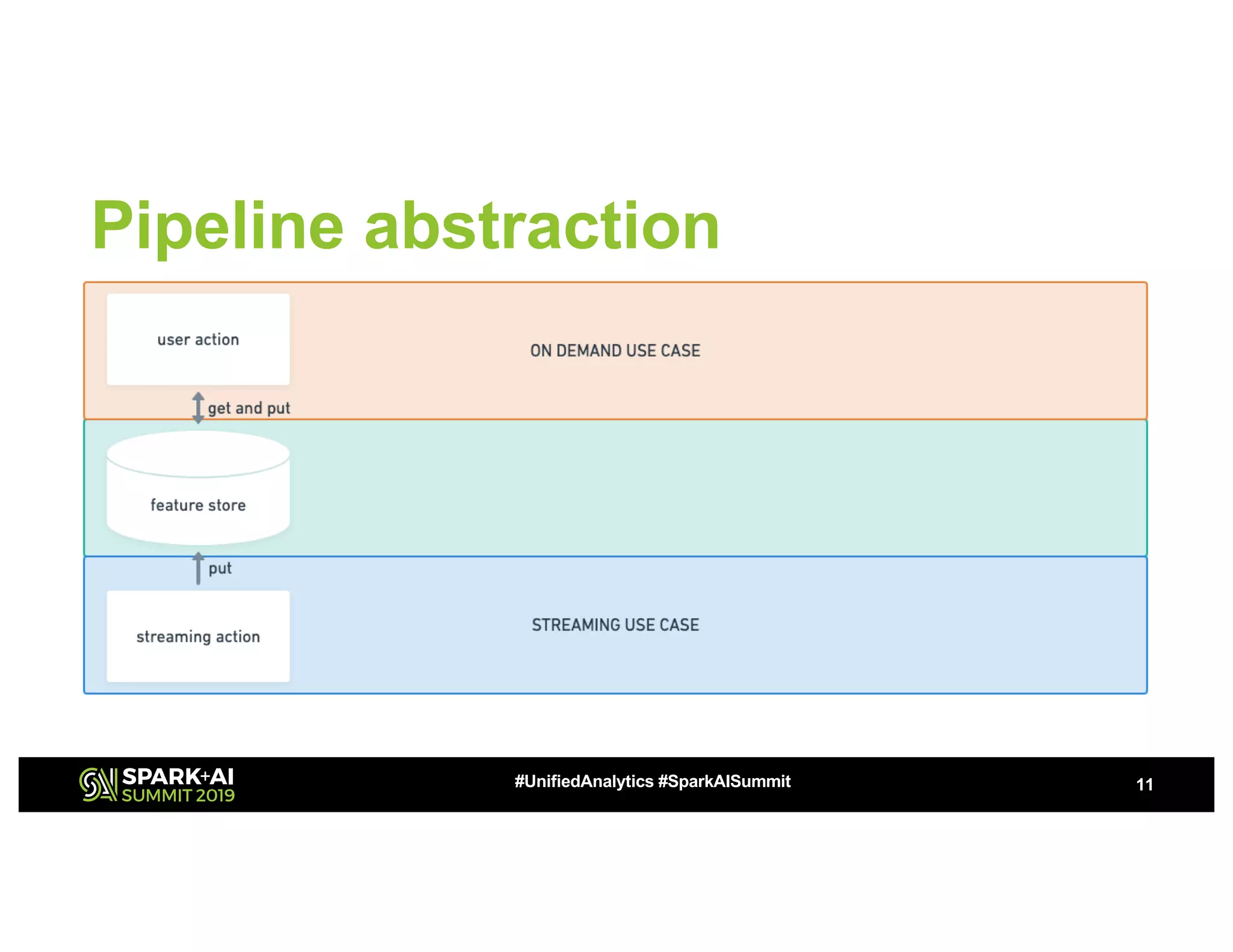 Pipeline abstraction

user action

ON DEMAND USE CASE

get and put

feature store

put

streaming action

STREAMING USE CASE

SPARK+AI SUMMIT 2019

#UnifiedAnalytics #SparkAISummit

11